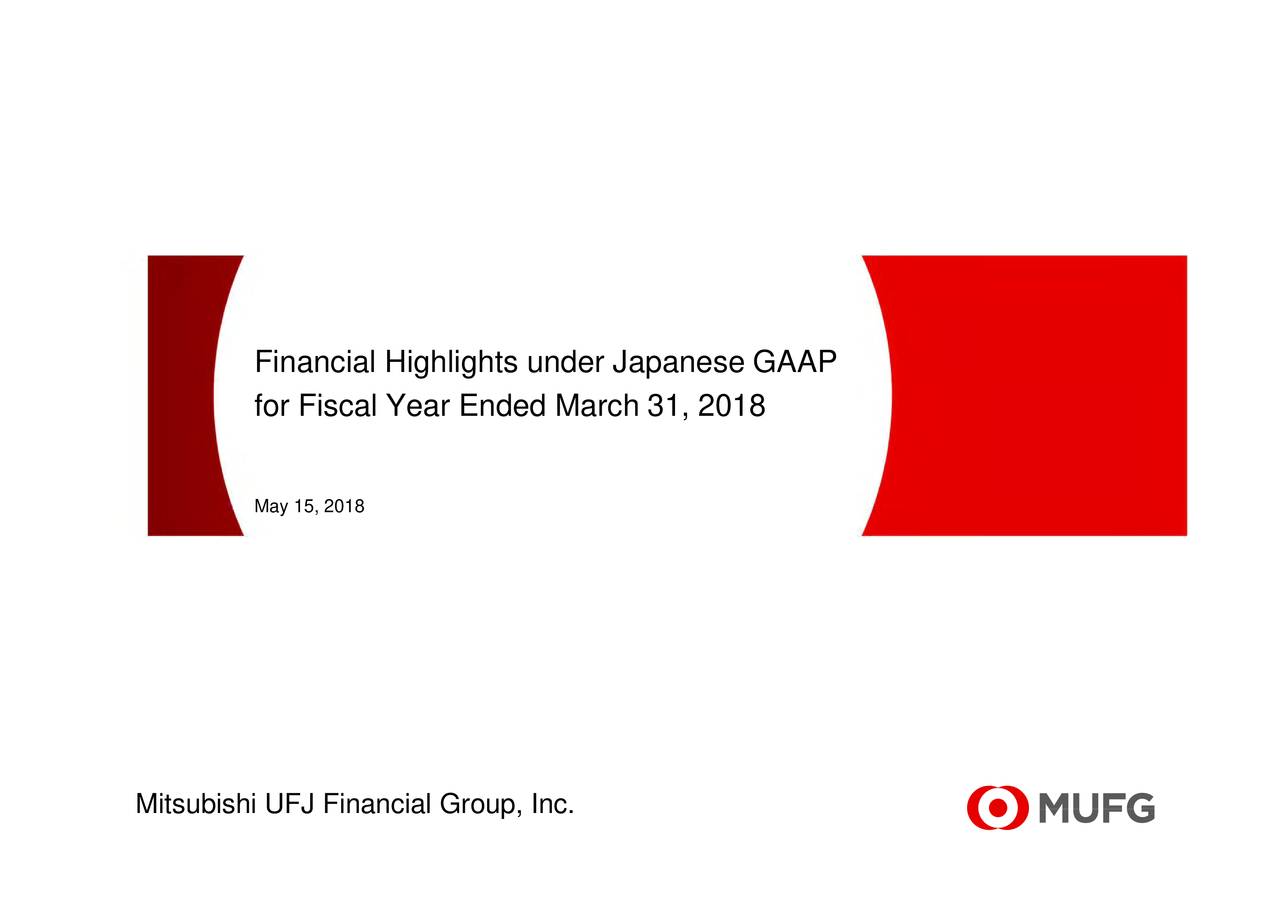 Financial Highlights under Japanese GAAP
for Fiscal Year Ended March 31, 2018

May 15, 2018

Mitsubishi UFJ Financial Group, Inc.

MUFG